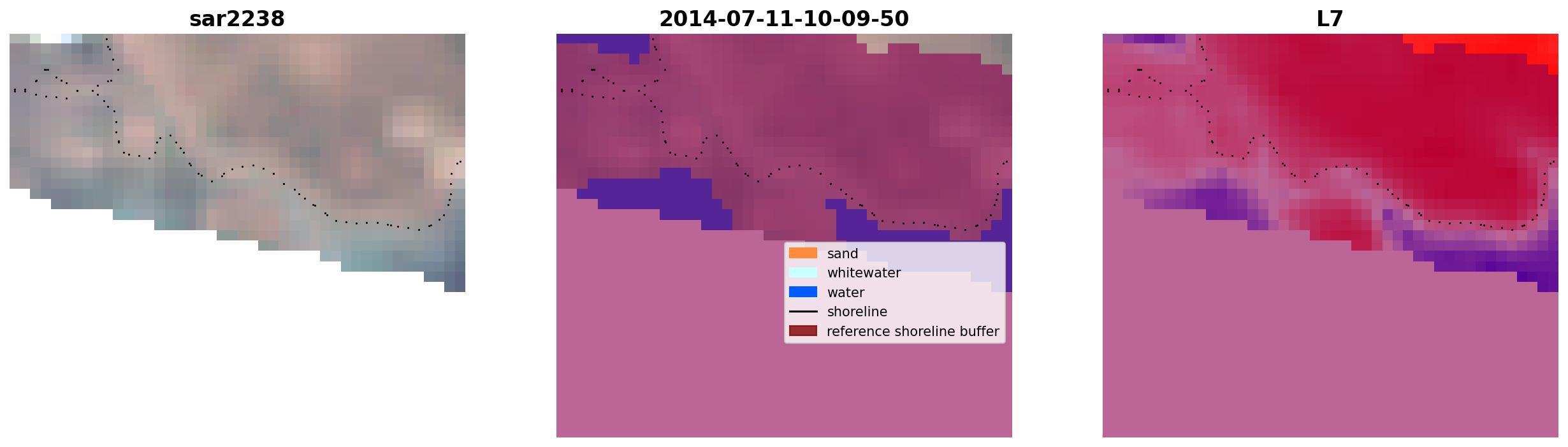 sar2238

2014-07-11-10-09-50

sand
whitewater
water
shoreline
reference shoreline buffer

L7